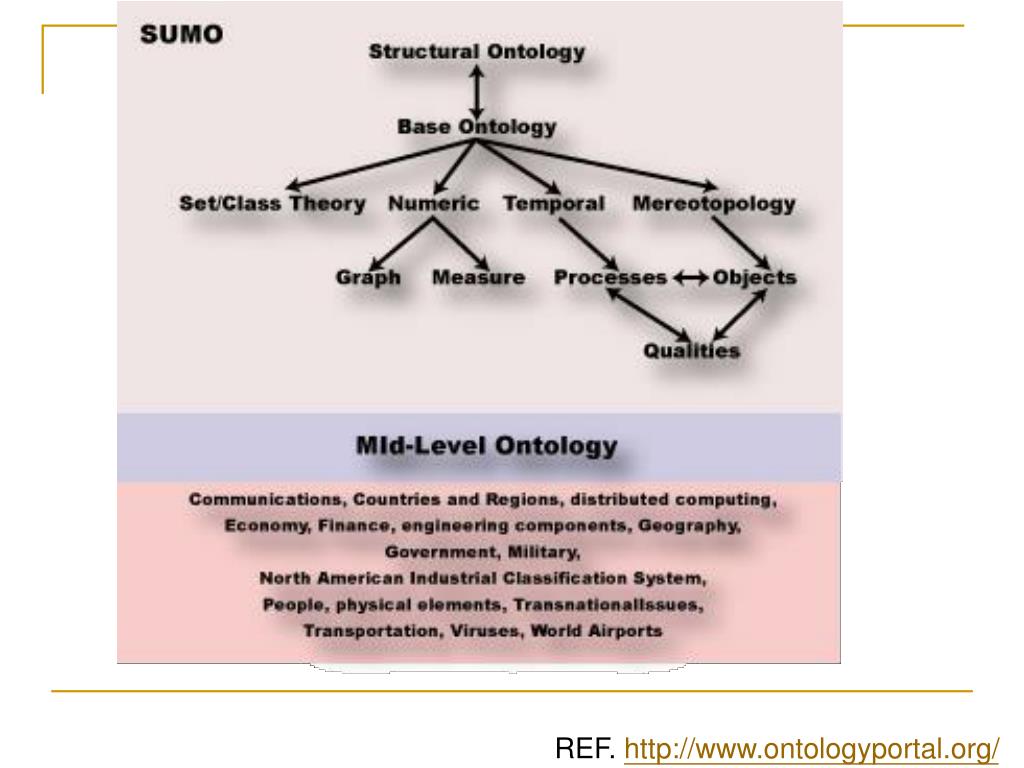 SUMO

Structural Ontology

Base Ontology

Set/Class Theory Numeric Temporal Mereotopology

Graph Measure Processes Objects

Qualities

MId-Level Ontology

Communications, Countries and Regions, distributed computing, Economy, Finance, engineering components, Geography, Government, Military, North American Industrial Classification System, People, physical elements, TransnationalIssues, Transportation, Viruses, World Airports

REF. http://www.ontologyportal.org/